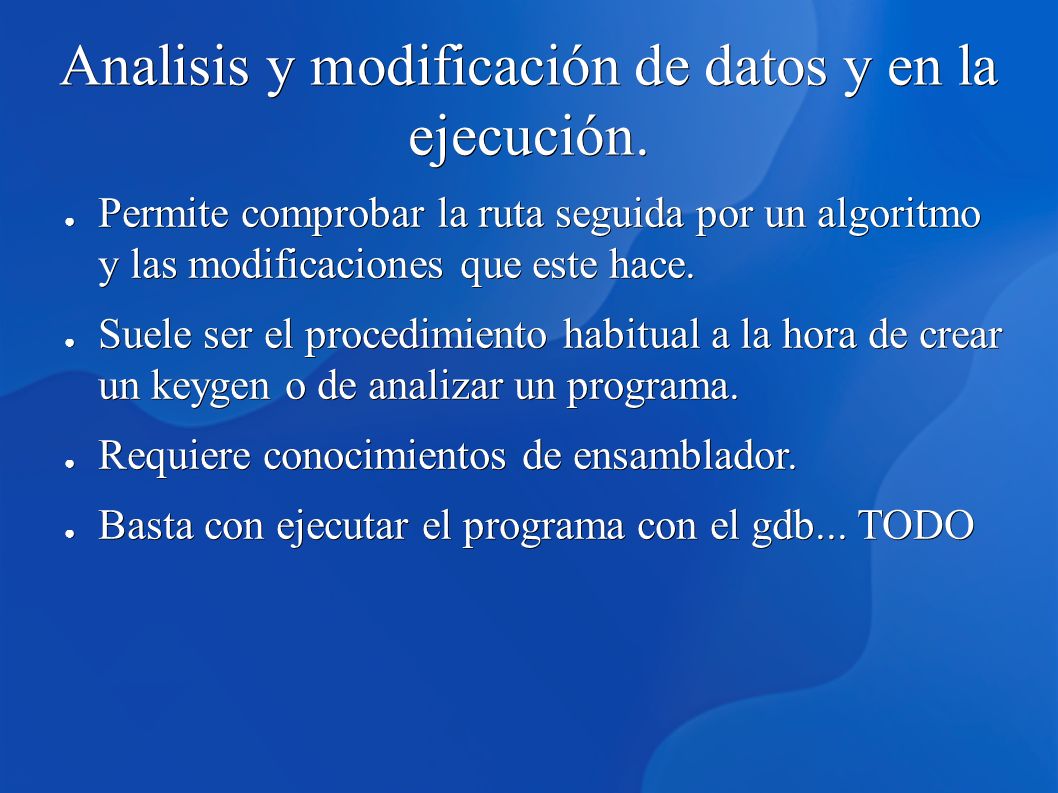 Analisis y modificación de datos y en la ejecución.

● Permite comprobar la ruta seguida por un algoritmo y las modificaciones que este hace.

● Suele ser el procedimiento habitual a la hora de crear un keygen o de analizar un programa.

● Requiere conocimientos de ensamblador.

● Basta con ejecutar el programa con el gdb... TODO